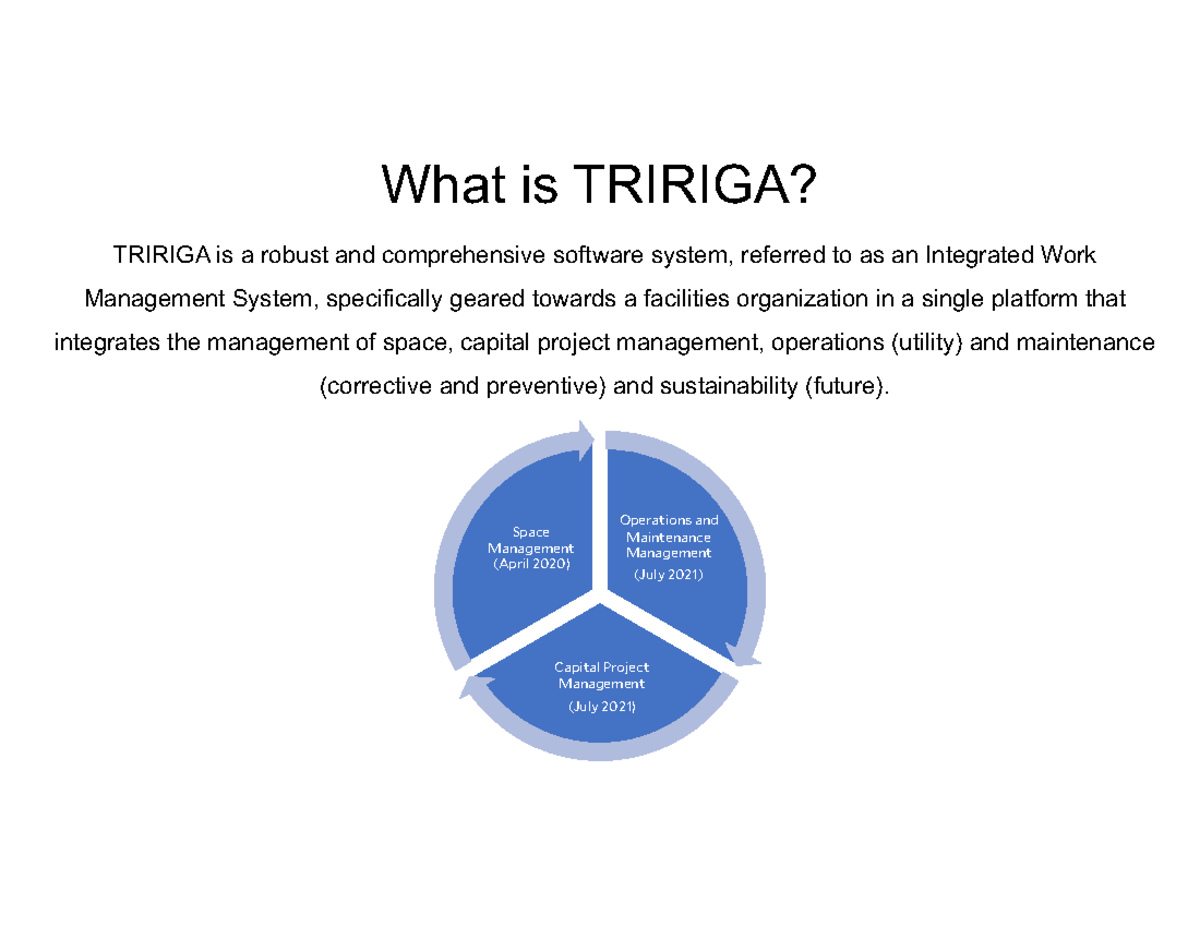 What is TRIRIGA?

TRIRIGA is a robust and comprehensive software system, referred to as an Integrated Work Management System, specifically geared towards a facilities organization in a single platform that integrates the management of space, capital project management, operations (utility) and maintenance (corrective and preventive) and sustainability (future).

Space Management (April 2020)

Operations and Maintenance Management (July 2021)

Capital Project Management (July 2021)